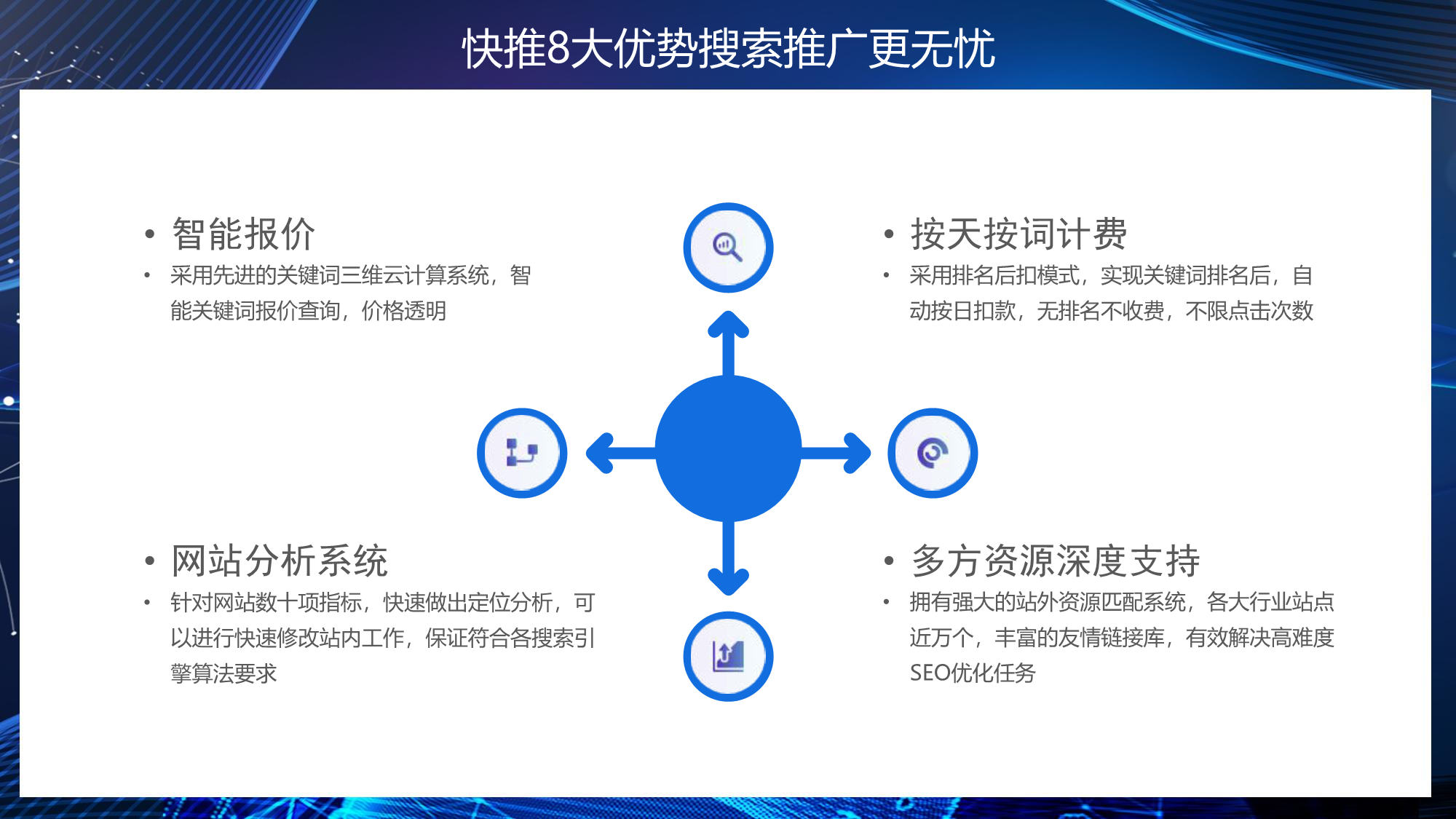 快推8大优势搜索推广更无忧

• 智能报价
• 采用先进的关键词三维云计算系统，智能关键词报价查询，价格透明

• 按天按词计费
• 采用排名后扣模式，实现关键词排名后，自动按日扣款，无排名不收费，不限点击次数

• 网站分析系统
• 针对网站数十项指标，快速做出定位分析，可以进行快速修改站内工作，保证符合各搜索引擎算法要求

• 多方资源深度支持
• 拥有强大的站外资源匹配系统，各大行业站点近万个，丰富的友情链接库，有效解决高难度SEO优化任务